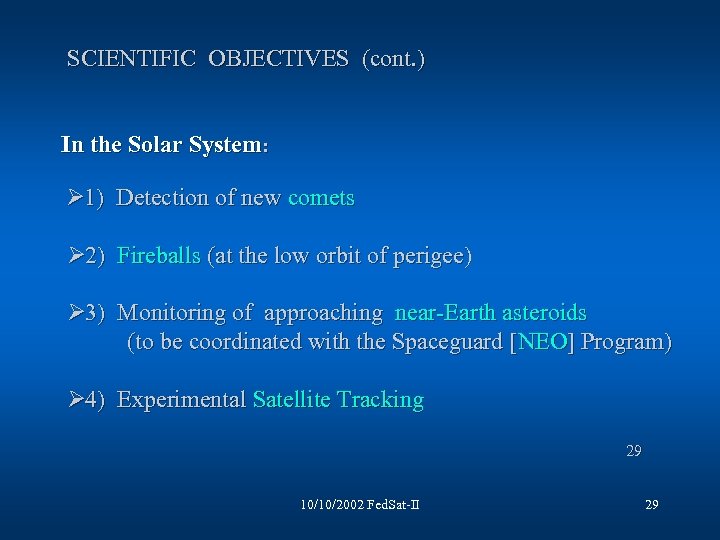 SCIENTIFIC OBJECTIVES (cont.)

In the Solar System:

➢1) Detection of new comets

➢2) Fireballs (at the low orbit of perigee)

➢3) Monitoring of approaching near-Earth asteroids (to be coordinated with the Spaceguard [NEO] Program)

➢4) Experimental Satellite Tracking

29

10/10/2002 FedSat-II

29